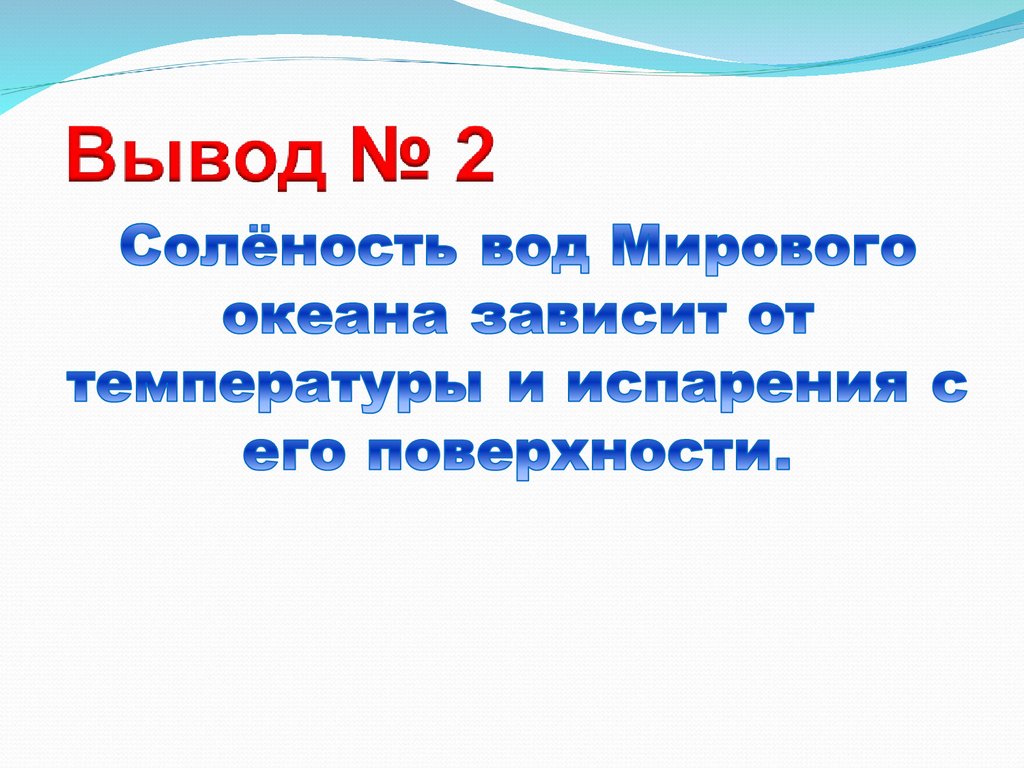 Вывод № 2

Солёность вод Мирового океана зависит от температуры и испарения с его поверхности.